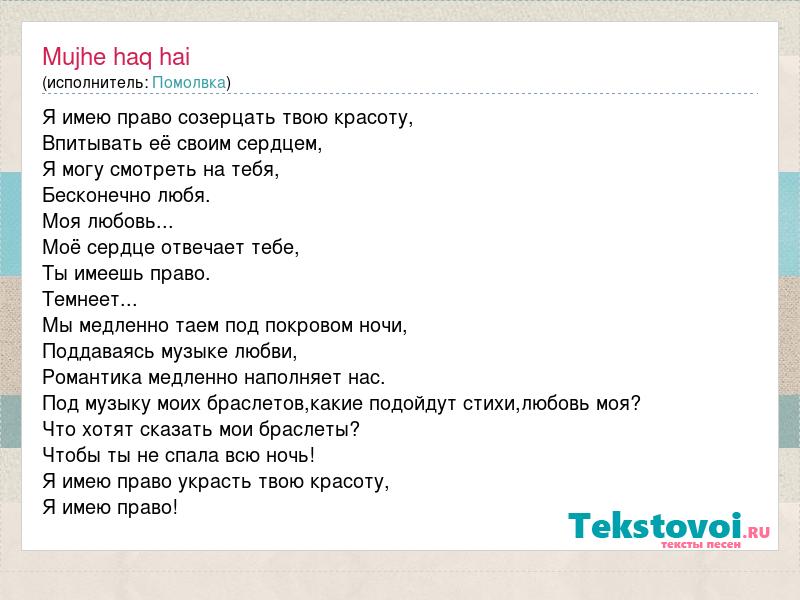 Mujhe haq hai
(исполнитель: Помолвка)

Я имею право созерцать твою красоту,
Впитывать её своим сердцем,
Я могу смотреть на тебя,
Бесконечно любя.
Моя любовь...
Моё сердце отвечает тебе,
Ты имеешь право.
Темнеет...
Мы медленно таем под покровом ночи,
Поддаваясь музыке любви,
Романтика медленно наполняет нас.
Под музыку моих браслетов,какие подойдут стихи,любовь моя?
Что хотят сказать мои браслеты?
Чтобы ты не спала всю ночь!
Я имею право украсть твою красоту,
Я имею право!

Tekstovoi.RU
тексты песен